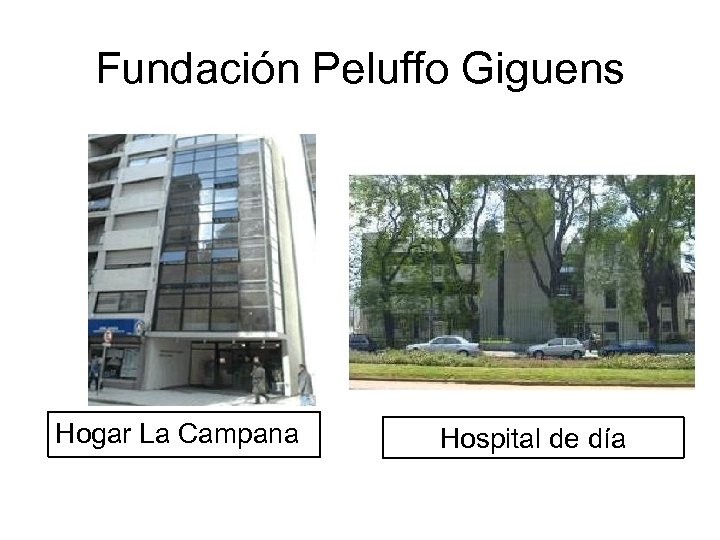 Fundación Peluffo Giguens

Hogar La Campana

Hospital de día